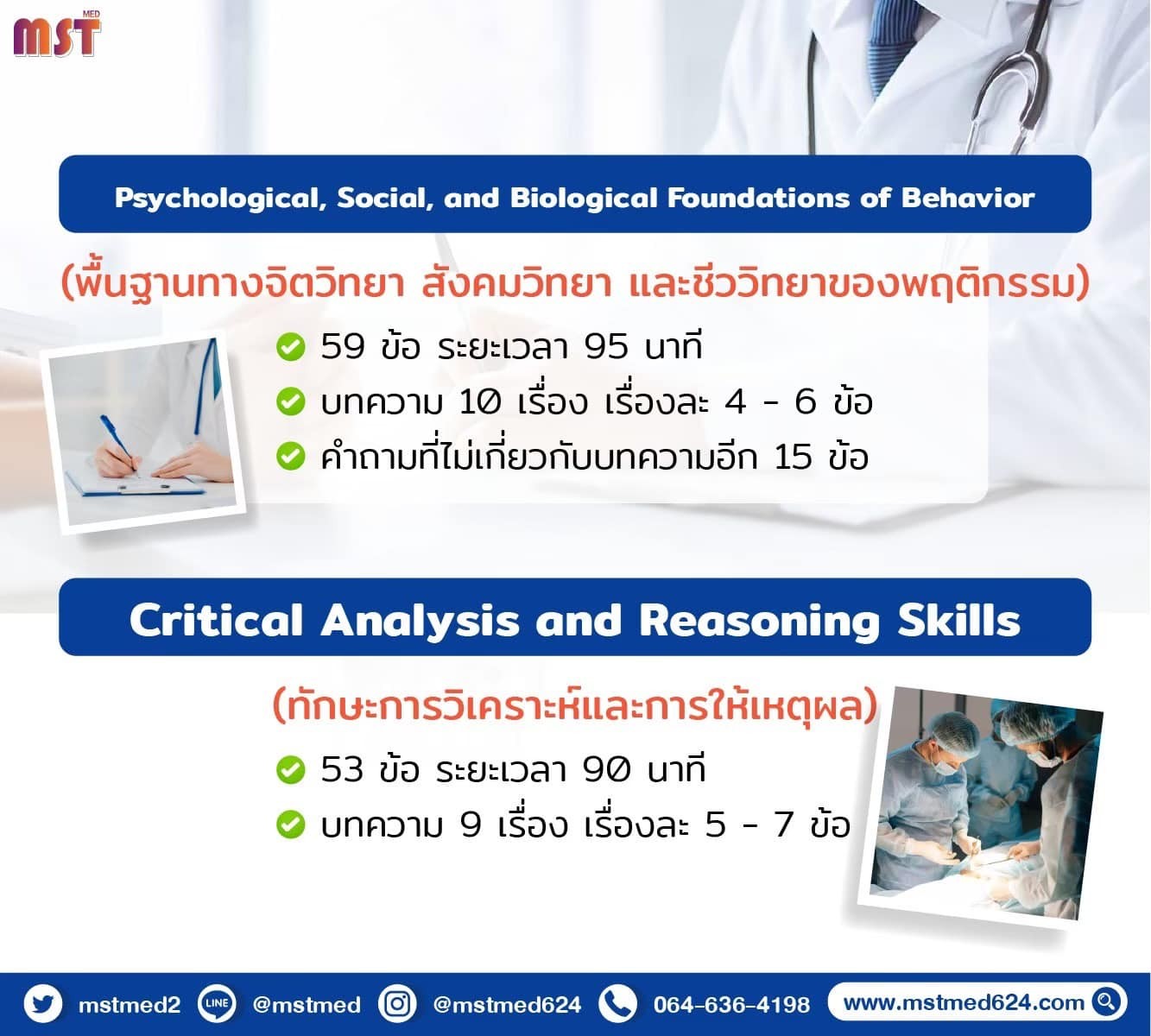 MST MED

Psychological, Social, and Biological Foundations of Behavior

(พื้นฐานทางจิตวิทยา สังคมวิทยา และชีววิทยาของพฤติกรรม)

59 ข้อ ระยะเวลา 95 นาที

บทความ 10 เรื่อง เรื่องละ 4 - 6 ข้อ

คำถามที่ไม่เกี่ยวกับบทความอีก 15 ข้อ

Critical Analysis and Reasoning Skills

(ทักษะการวิเคราะห์และการให้เหตุผล)

53 ข้อ ระยะเวลา 90 นาที

บทความ 9 เรื่อง เรื่องละ 5 - 7 ข้อ

mstmed2 LINE @mstmed @mstmed624 064-636-4198 www.mstmed624.com